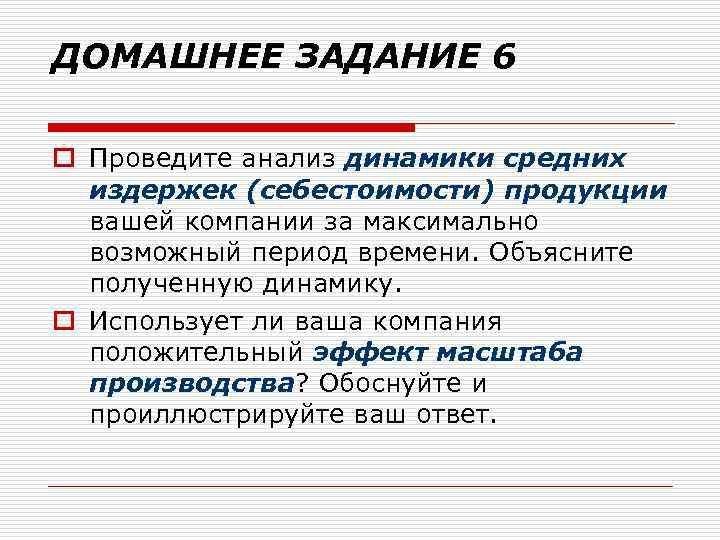 ДОМАШНЕЕ ЗАДАНИЕ 6

Проведите анализ динамики средних издержек (себестоимости) продукции вашей компании за максимально возможный период времени. Объясните полученную динамику.

Использует ли ваша компания положительный эффект масштаба производства? Обоснуйте и проиллюстрируйте ваш ответ.